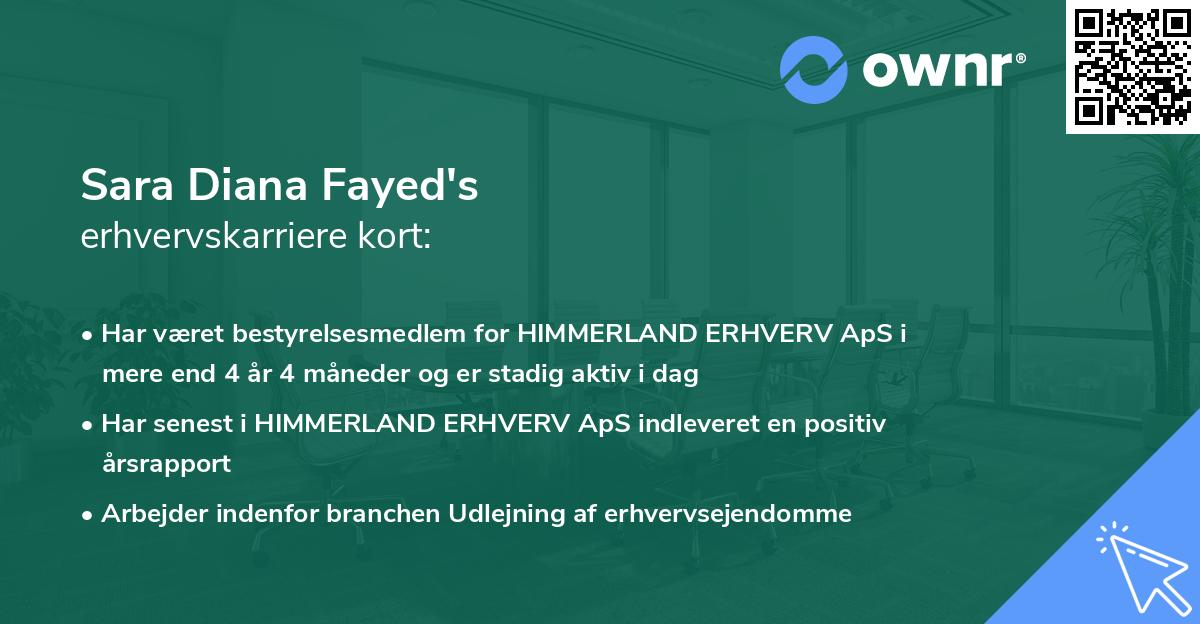 ownr®

Sara Diana Fayed's
erhvervskarriere kort:

• Har været bestyrelsesmedlem for HIMMERLAND ERHVERV ApS i mere end 4 år 4 måneder og er stadig aktiv i dag
• Har senest i HIMMERLAND ERHVERV ApS indleveret en positiv årsrapport
• Arbejder indenfor branchen Udlejning af erhvervsejendomme